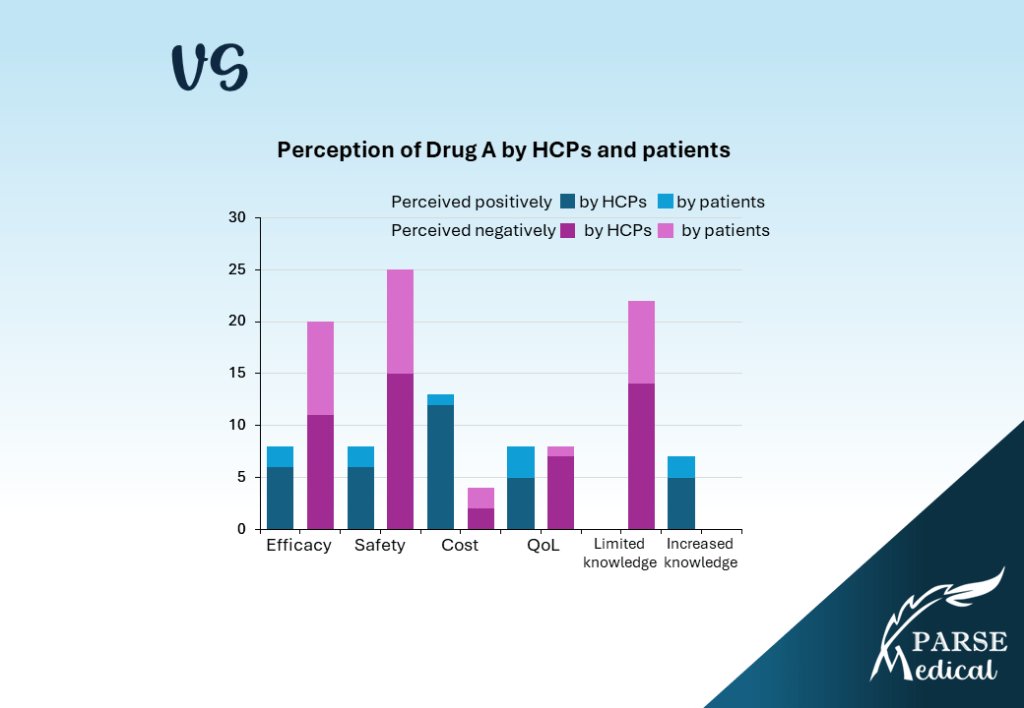 VS

Perception of Drug A by HCPs and patients

Perceived positively by HCPs by patients
Perceived negatively by HCPs by patients

30
25
20
15
10
5
0

Efficacy Safety Cost QoL Limited knowledge Increased knowledge

PARSE Medical